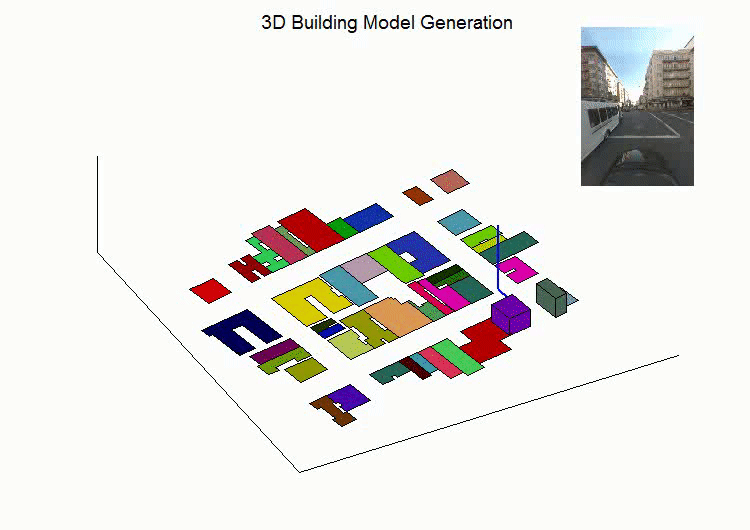 3D Building Model Generation